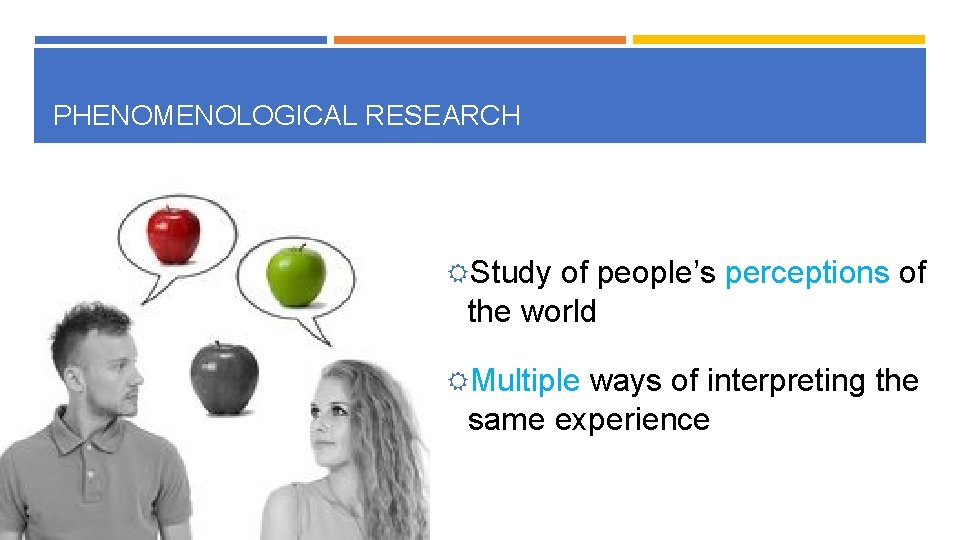 PHENOMENOLOGICAL RESEARCH

Study of people’s perceptions of the world

Multiple ways of interpreting the same experience